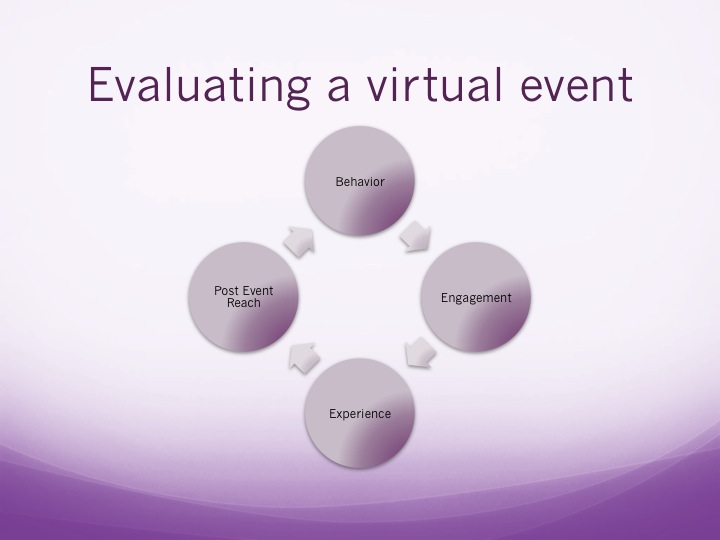 Evaluating a virtual event

Behavior

Engagement

Experience

Post Event Reach